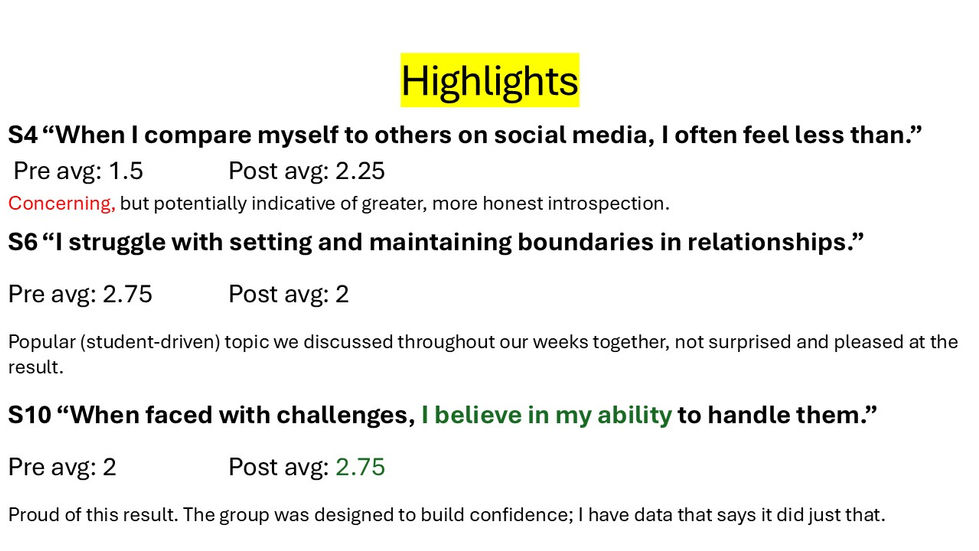 Highlights

S4 “When I compare myself to others on social media, I often feel less than.”

Pre avg: 1.5 Post avg: 2.25

Concerning, but potentially indicative of greater, more honest introspection.

S6 “I struggle with setting and maintaining boundaries in relationships.”

Pre avg: 2.75 Post avg: 2

Popular (student-driven) topic we discussed throughout our weeks together, not surprised and pleased at the result.

S10 “When faced with challenges, I believe in my ability to handle them.”

Pre avg: 2 Post avg: 2.75

Proud of this result. The group was designed to build confidence; I have data that says it did just that.